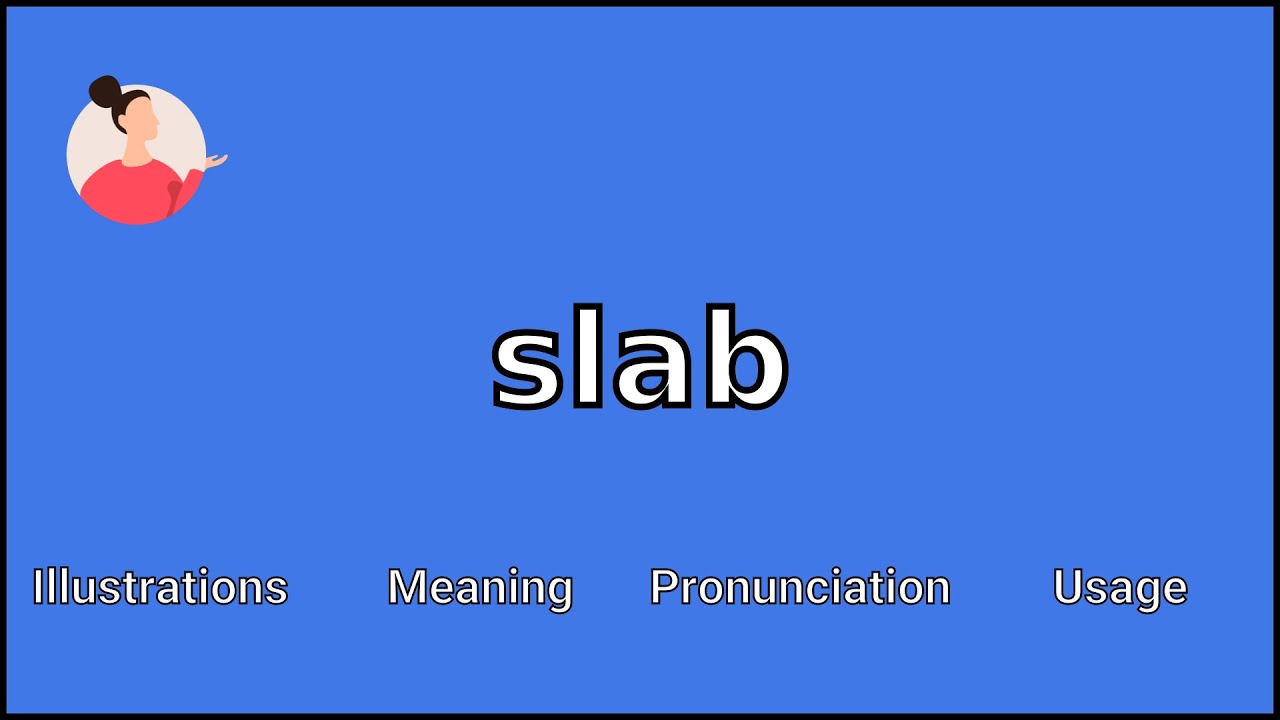 slab

Illustrations Meaning Pronunciation Usage